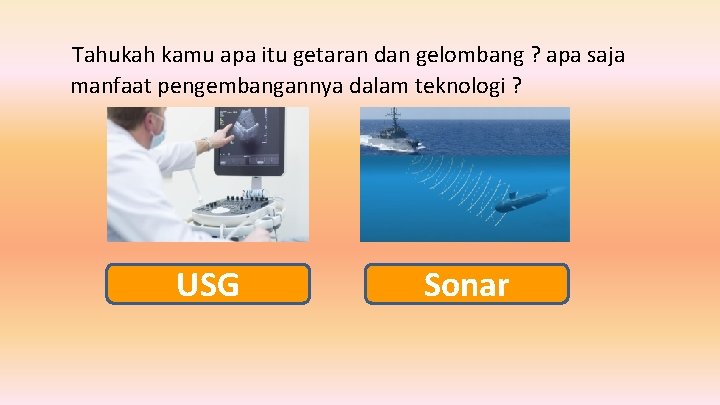 Tahukah kamu apa itu getaran dan gelombang ? apa saja manfaat pengembangannya dalam teknologi ?

USG

Sonar